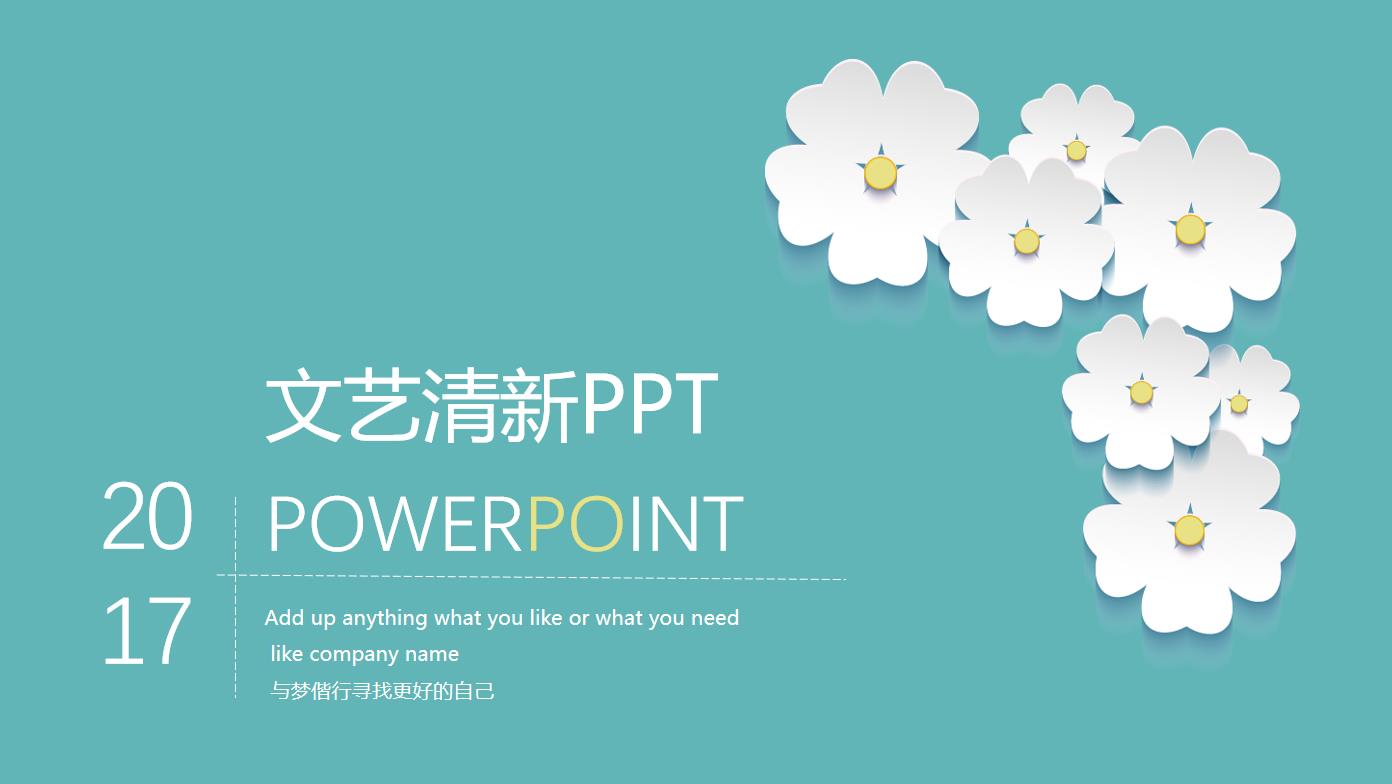 文艺清新PPT

20
17

POWERPOINT

Add up anything what you like or what you need like company name
与梦偕行寻找更好的自己